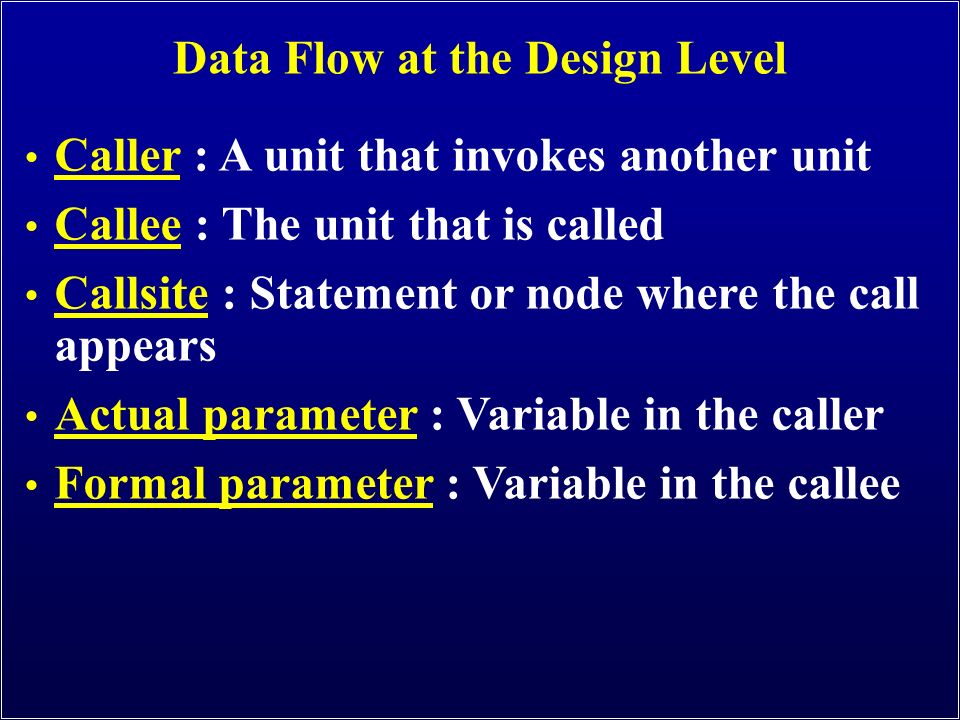 Data Flow at the Design Level

• Caller : A unit that invokes another unit
• Callee : The unit that is called
• Callsite : Statement or node where the call appears
• Actual parameter : Variable in the caller
• Formal parameter : Variable in the callee